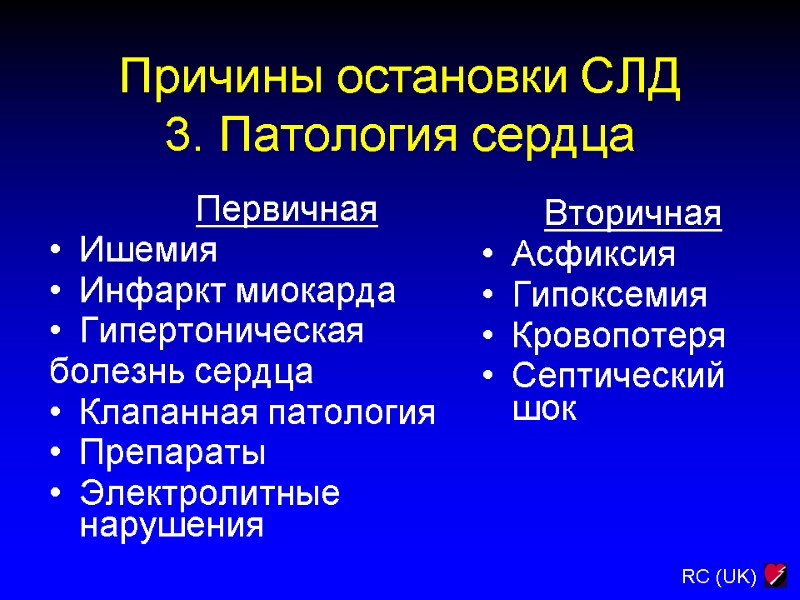 Причины остановки СЛД
3. Патология сердца

Первичная
• Ишемия
• Инфаркт миокарда
• Гипертоническая болезнь сердца
• Клапанная патология
• Препараты
• Электролитные нарушения

Вторичная
• Асфиксия
• Гипоксемия
• Кровопотеря
• Септический шок

RC (UK)